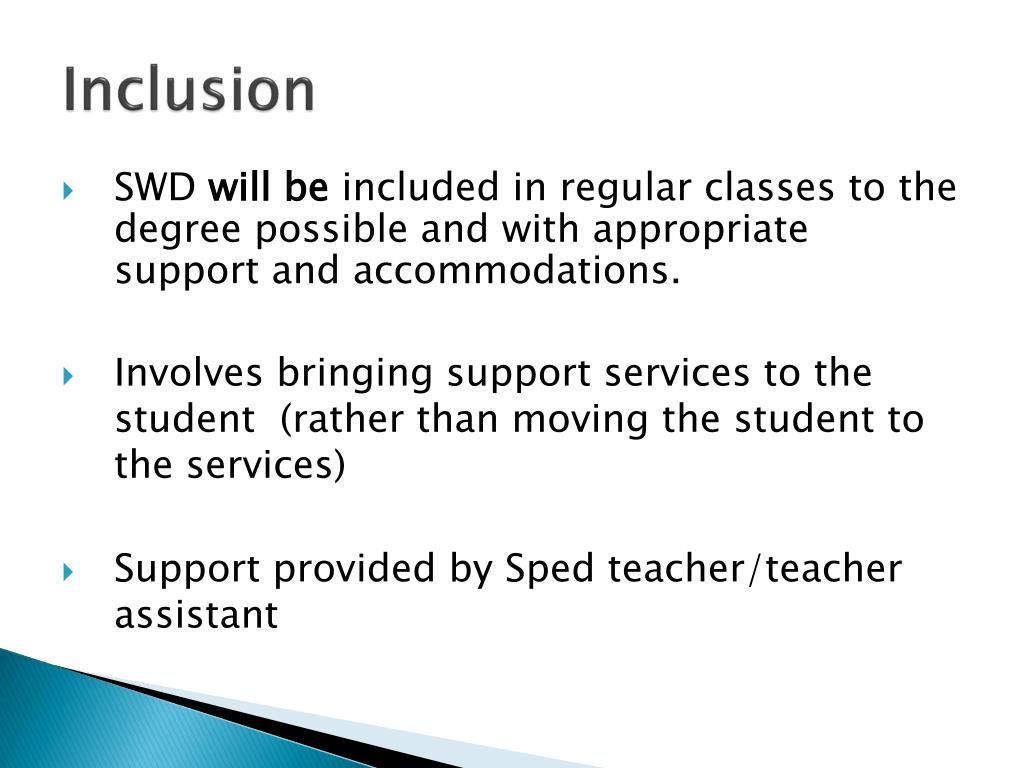 Inclusion

SWD will be included in regular classes to the degree possible and with appropriate support and accommodations.

Involves bringing support services to the student (rather than moving the student to the services)

Support provided by Sped teacher/teacher assistant